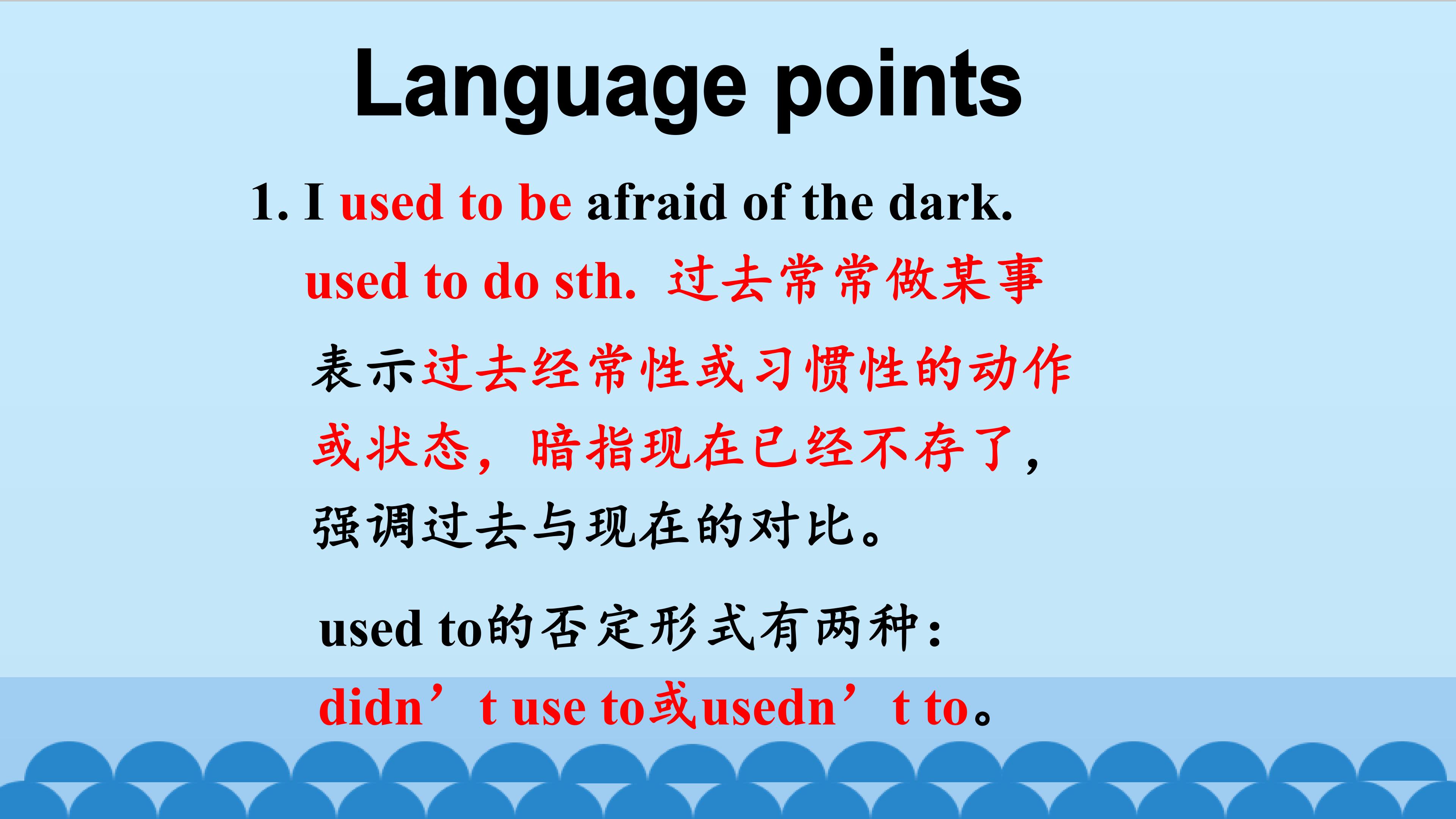 Language points

1. I used to be afraid of the dark.

used to do sth. 过去常常做某事

表示过去经常性或习惯性的动作或状态，暗指现在已经不存了，强调过去与现在的对比。

used to的否定形式有两种：

didn't use to或usedn't to。